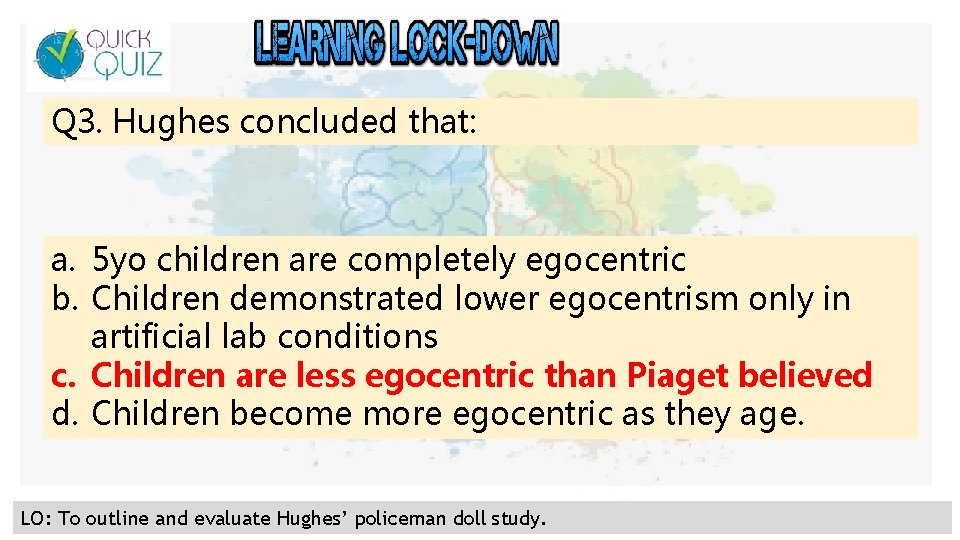 QUICK QUIZ

LEARNING LOCK-DOWN

Q3. Hughes concluded that:

a. 5yo children are completely egocentric
b. Children demonstrated lower egocentrism only in artificial lab conditions
c. Children are less egocentric than Piaget believed
d. Children become more egocentric as they age.

LO: To outline and evaluate Hughes' policeman doll study.